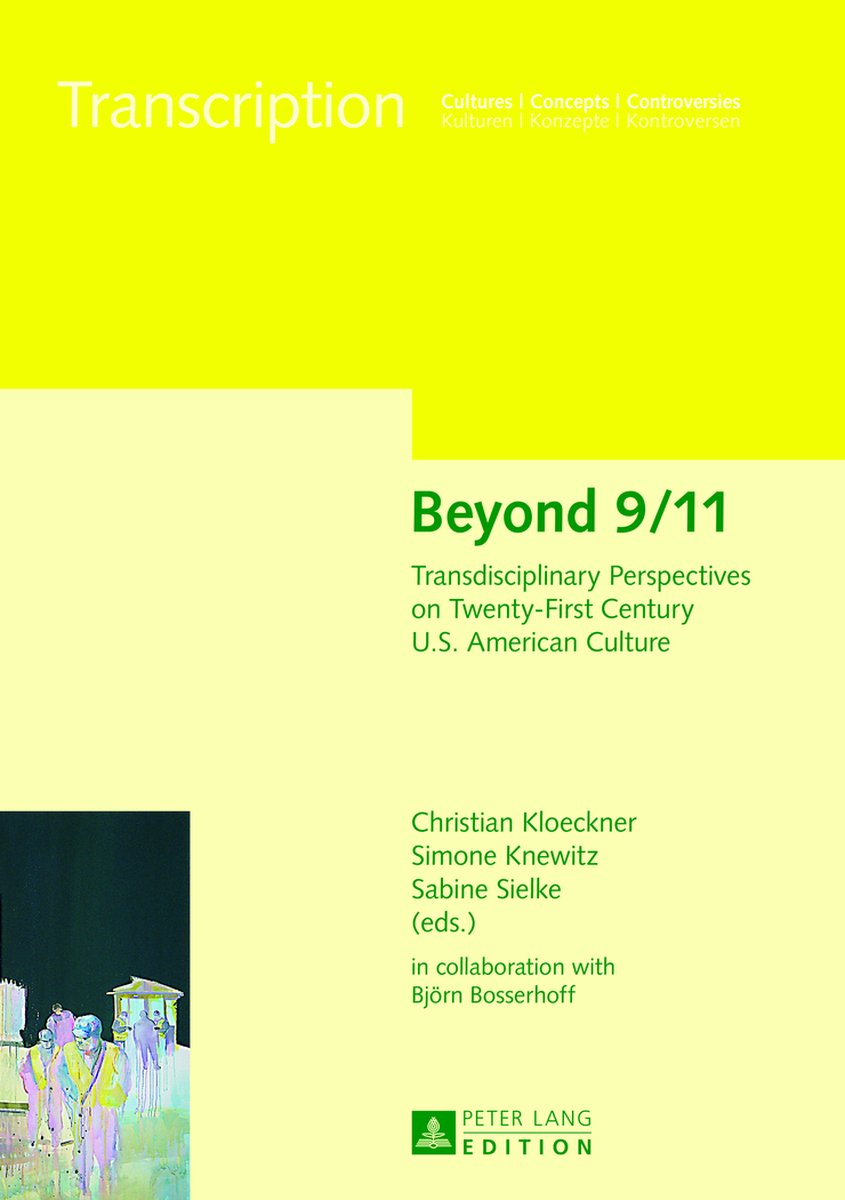 Transcription

Cultures | Concepts | Controversies
Kulturen | Konzepte | Kontroversen

Beyond 9/11

Transdisciplinary Perspectives on Twenty-First Century U.S. American Culture

Christian Kloeckner
Simone Knewitz
Sabine Sielke
(eds.)

in collaboration with
Björn Bosserhoff

PETER LANG
EDITION